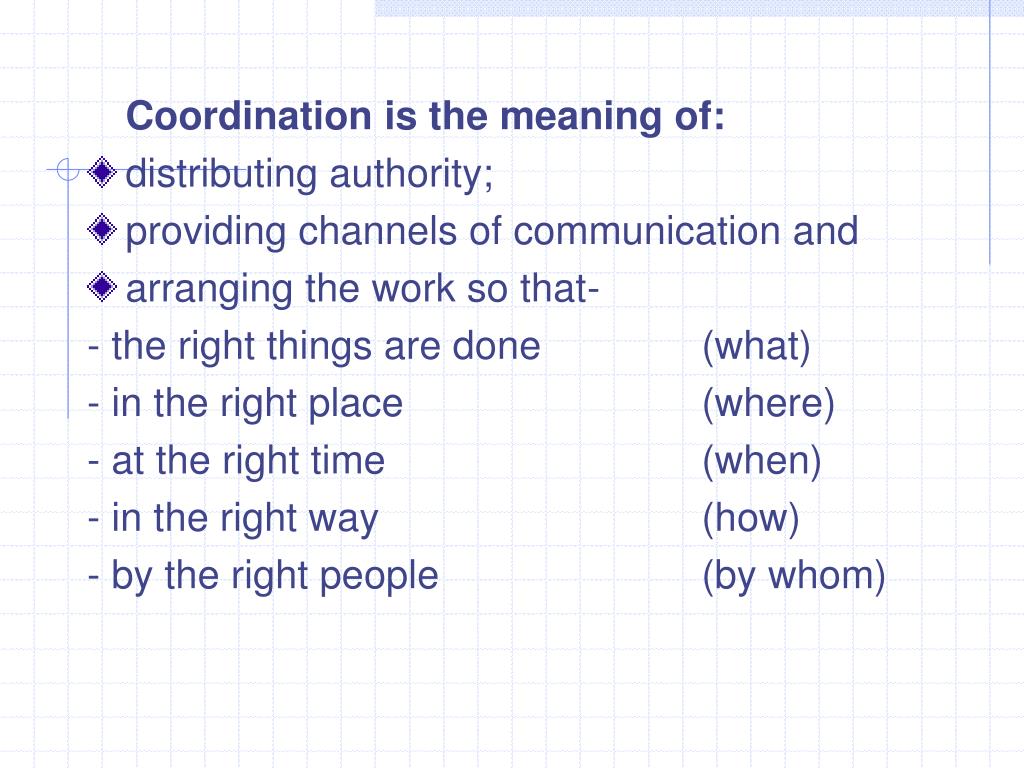 Coordination is the meaning of:

distributing authority;

providing channels of communication and

arranging the work so that-

- the right things are done (what)
- in the right place (where)
- at the right time (when)
- in the right way (how)
- by the right people (by whom)